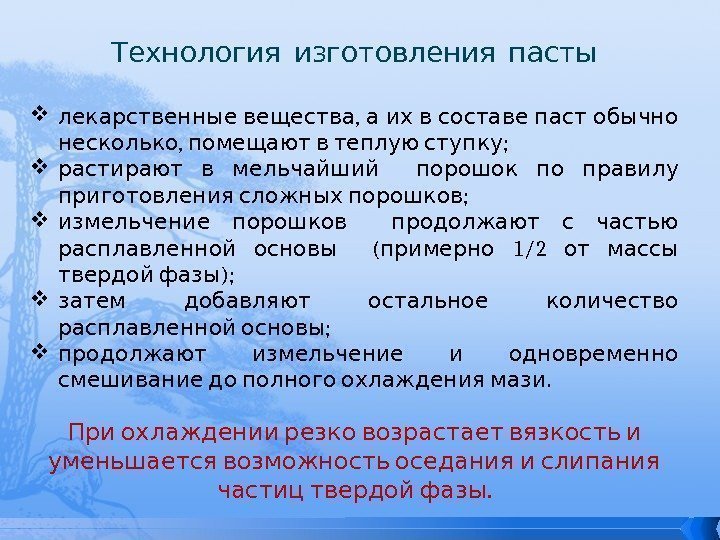 Технология изготовления пасты

❖ лекарственные вещества, а их в составе паст обычно несколько, помещают в теплую ступку;
❖ растирают в мельчайший порошок по правилу приготовления сложных порошков;
❖ измельчение порошков продолжают с частью расплавленной основы (примерно 1/2 от массы твердой фазы);
❖ затем добавляют остальное количество расплавленной основы;
❖ продолжают измельчение и одновременно смешивание до полного охлаждения мази.

При охлаждении резко возрастает вязкость и уменьшается возможность оседания и слипания частиц твердой фазы.